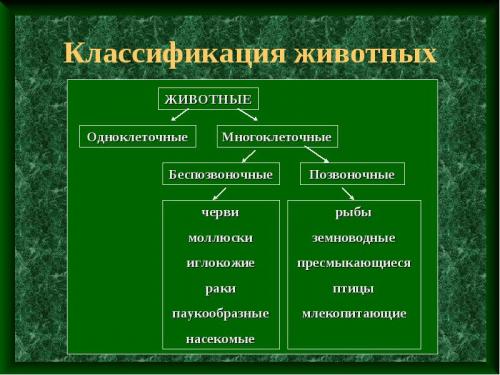 Классификация животных

ЖИВОТНЫЕ

Одноклеточные

Многоклеточные

Беспозвоночные

Позвоночные

черви
моллюски
иглокожие
раки
паукообразные
насекомые

рыбы
земноводные
пресмыкающиеся
птицы
млекопитающие